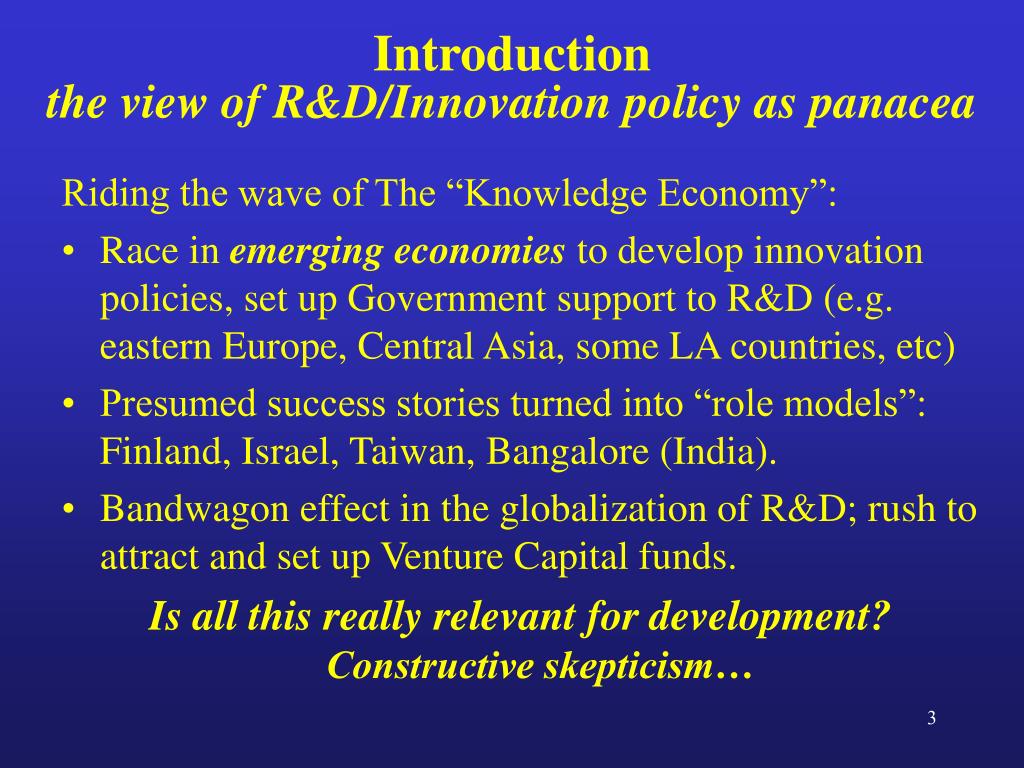 Introduction
the view of R&D/Innovation policy as panacea

Riding the wave of The “Knowledge Economy”:

• Race in emerging economies to develop innovation policies, set up Government support to R&D (e.g. eastern Europe, Central Asia, some LA countries, etc)
• Presumed success stories turned into “role models”: Finland, Israel, Taiwan, Bangalore (India).
• Bandwagon effect in the globalization of R&D; rush to attract and set up Venture Capital funds.

Is all this really relevant for development?
Constructive skepticism…

3